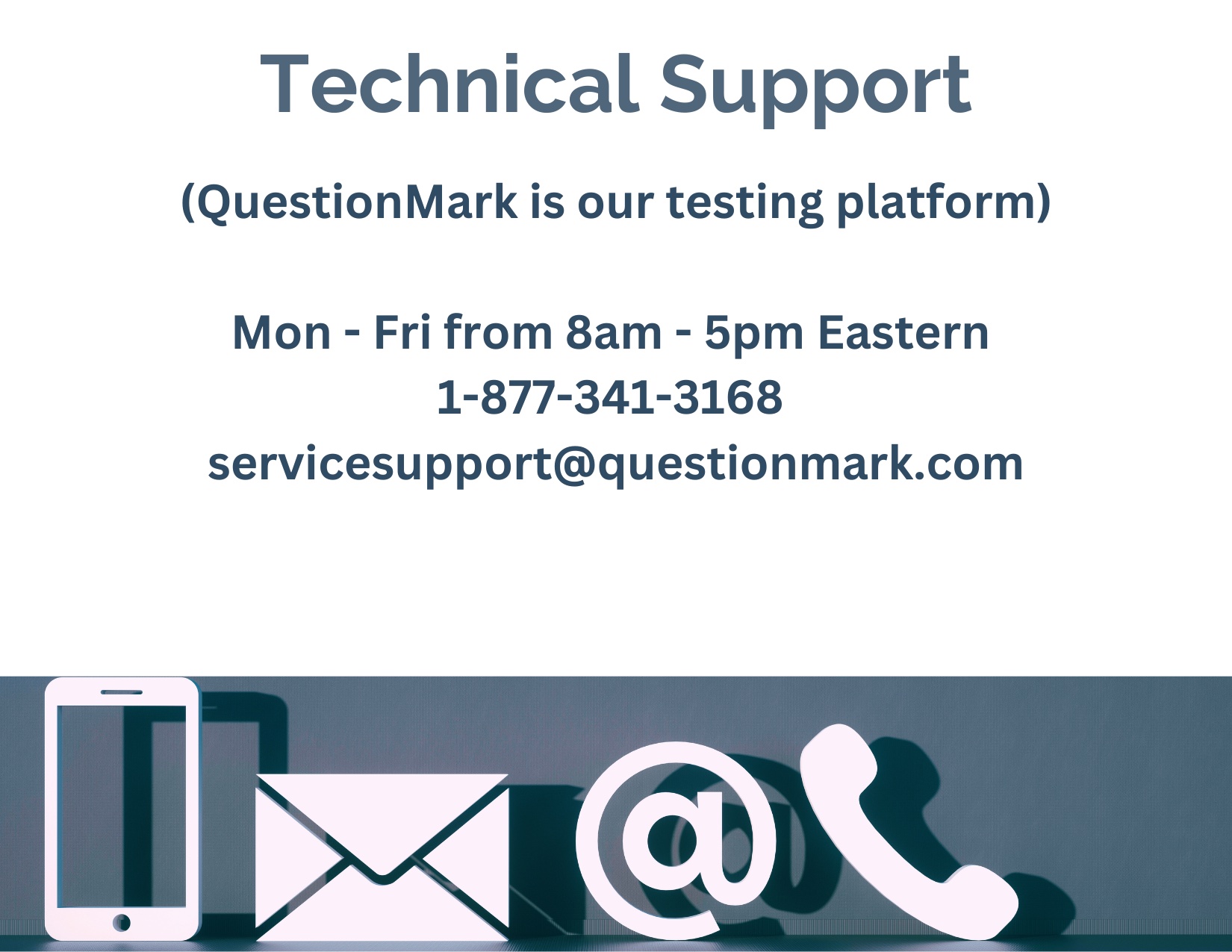 Technical Support

(QuestionMark is our testing platform)

Mon - Fri from 8am - 5pm Eastern
1-877-341-3168
servicesupport@questionmark.com